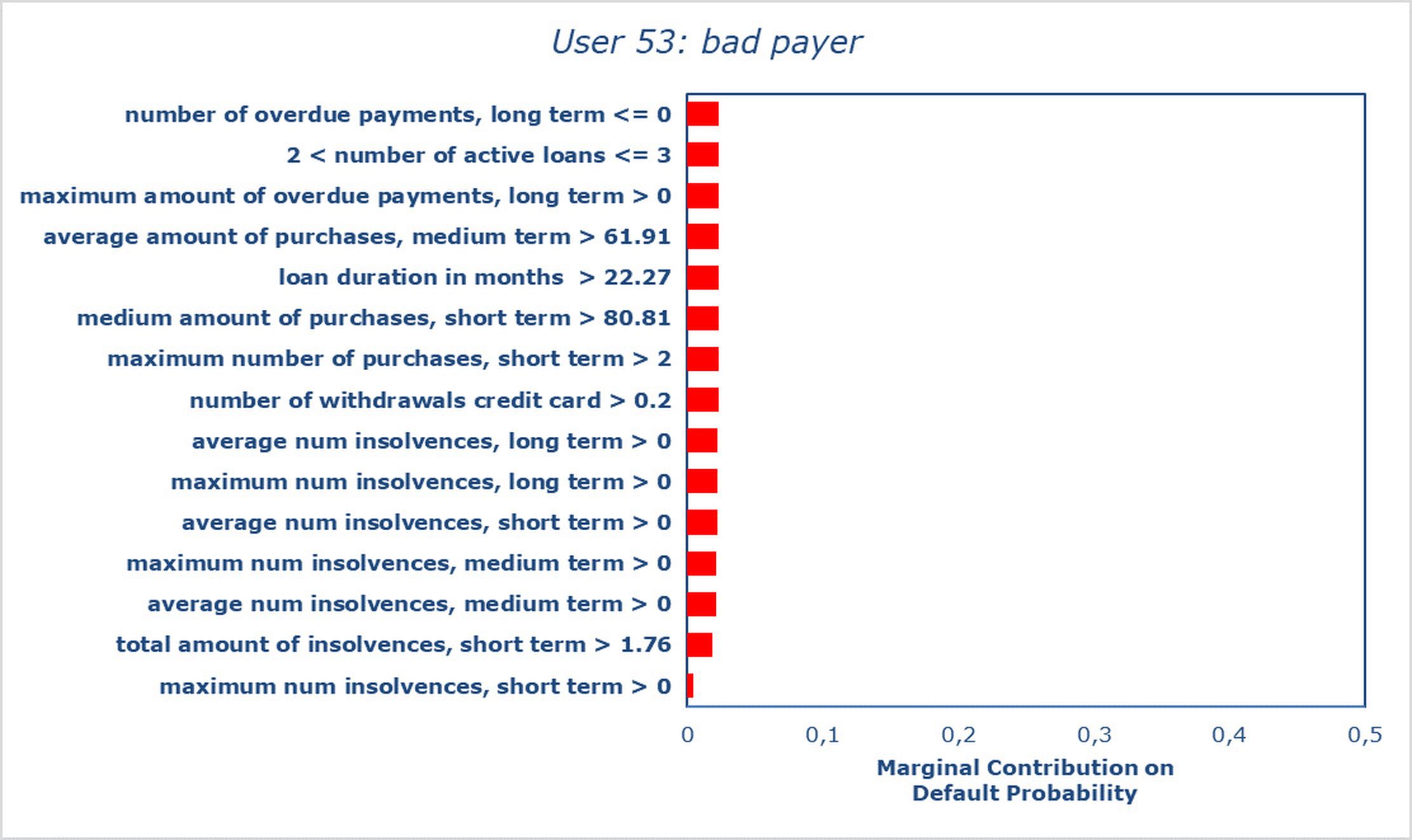 User 53: bad payer

number of overdue payments, long term <= 0
2 < number of active loans <= 3
maximum amount of overdue payments, long term > 0
average amount of purchases, medium term > 61.91
loan duration in months > 22.27
medium amount of purchases, short term > 80.81
maximum number of purchases, short term > 2
number of withdrawals credit card > 0.2
average num insolvences, long term > 0
maximum num insolvences, long term > 0
average num insolvences, short term > 0
maximum num insolvences, medium term > 0
average num insolvences, medium term > 0
total amount of insolvences, short term > 1.76
maximum num insolvences, short term > 0

0 0,1 0,2 0,3 0,4 0,5

Marginal Contribution on Default Probability